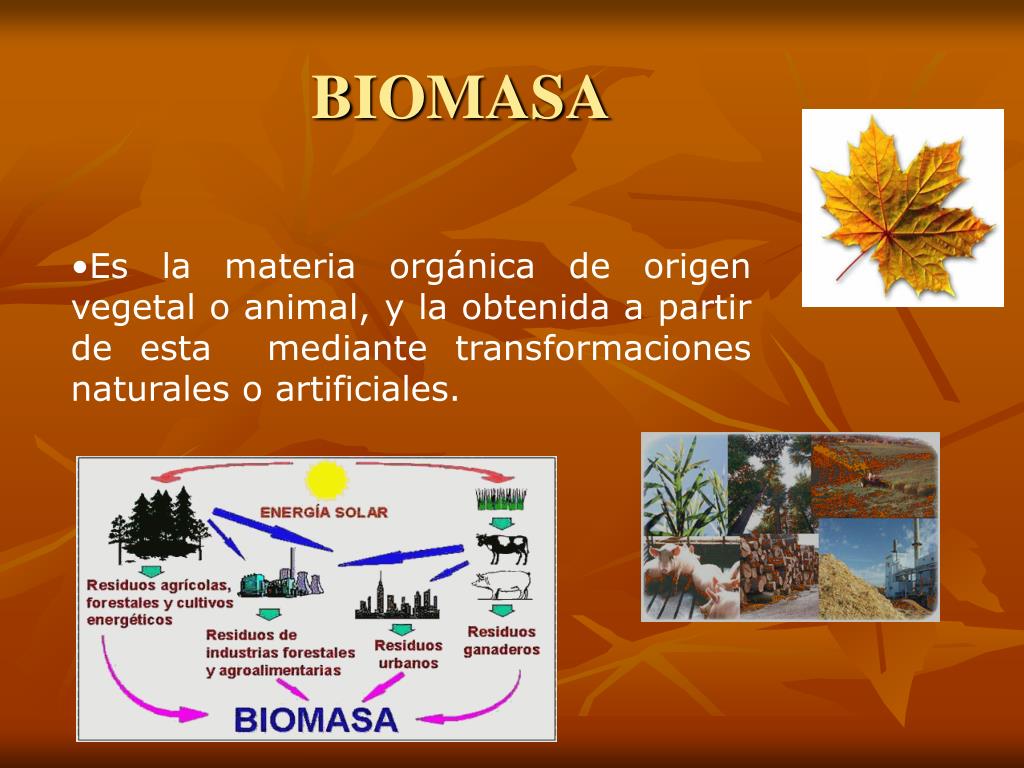 BIOMASA

•Es la materia orgánica de origen vegetal o animal, y la obtenida a partir de esta mediante transformaciones naturales o artificiales.

ENERGÍA SOLAR

Residuos agrícolas, forestales y cultivos energéticos

Residuos de industrias forestales y agroalimentarias

Residuos urbanos

Residuos ganaderos

BIOMASA